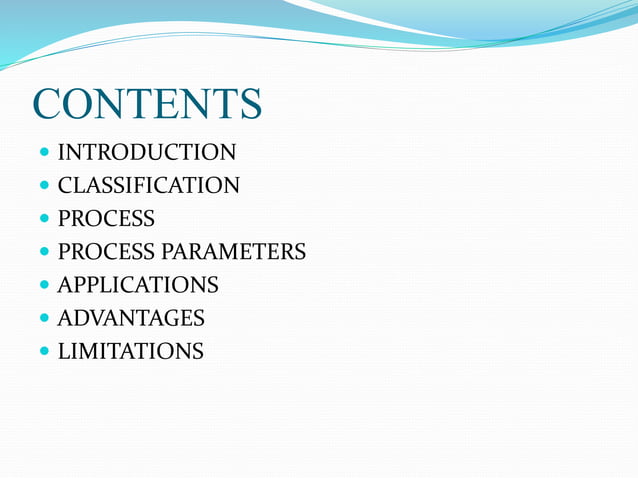 CONTENTS

- INTRODUCTION
- CLASSIFICATION
- PROCESS
- PROCESS PARAMETERS
- APPLICATIONS
- ADVANTAGES
- LIMITATIONS